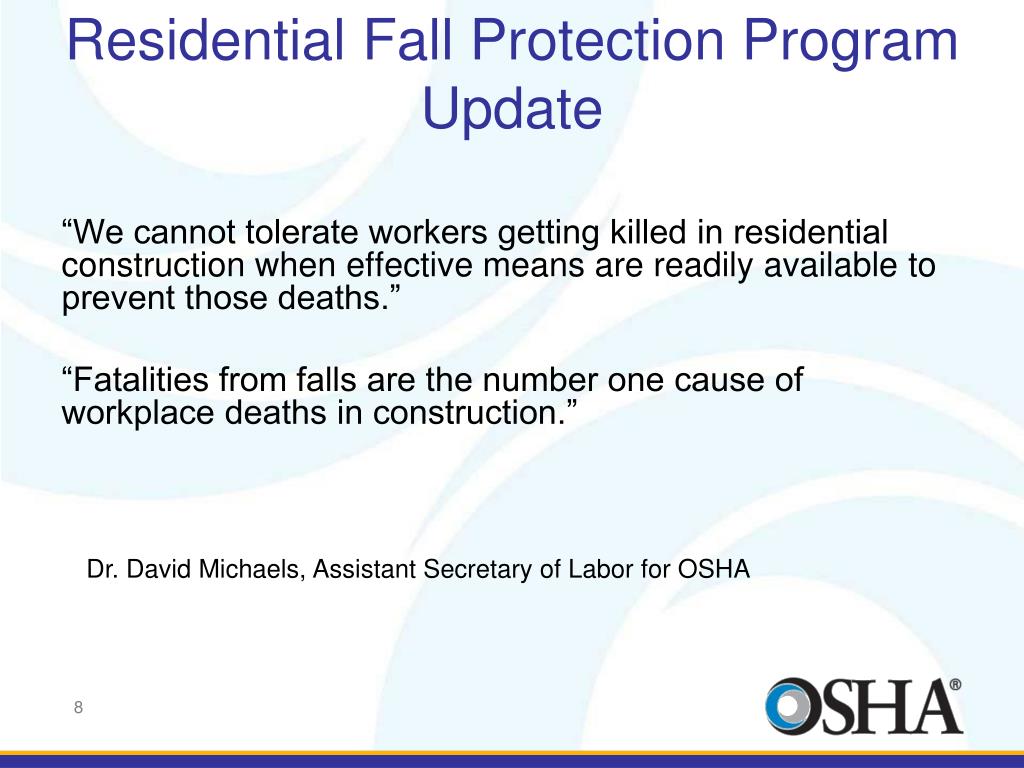 Residential Fall Protection Program Update

“We cannot tolerate workers getting killed in residential construction when effective means are readily available to prevent those deaths.”

“Fatalities from falls are the number one cause of workplace deaths in construction.”

Dr. David Michaels, Assistant Secretary of Labor for OSHA

8

OSHA®